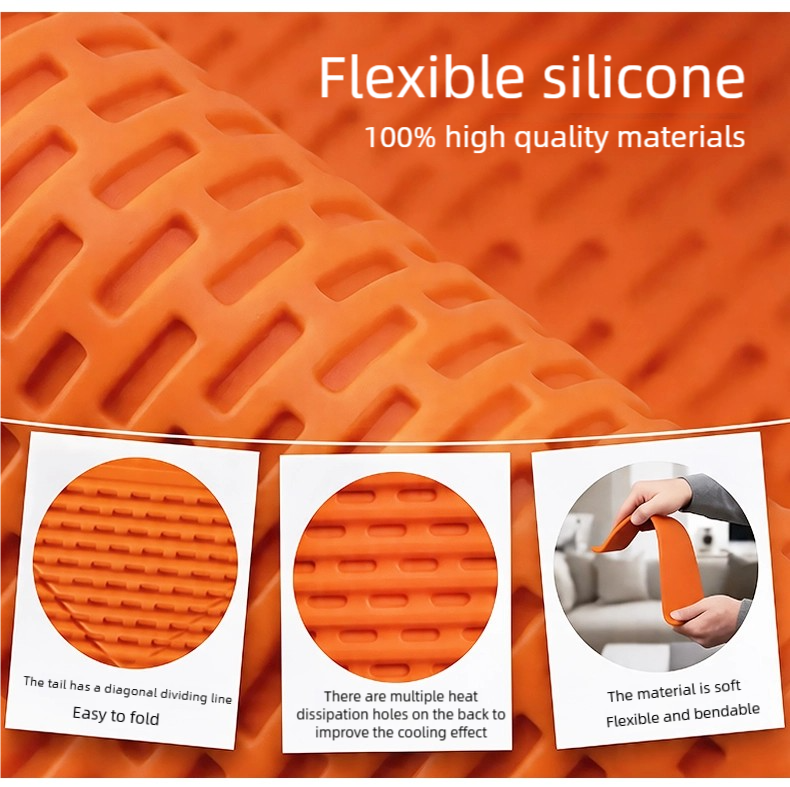 Flexible silicone
100% high quality materials

The tail has a diagonal dividing line
Easy to fold

There are multiple heat dissipation holes on the back to improve the cooling effect

The material is soft
Flexible and bendable